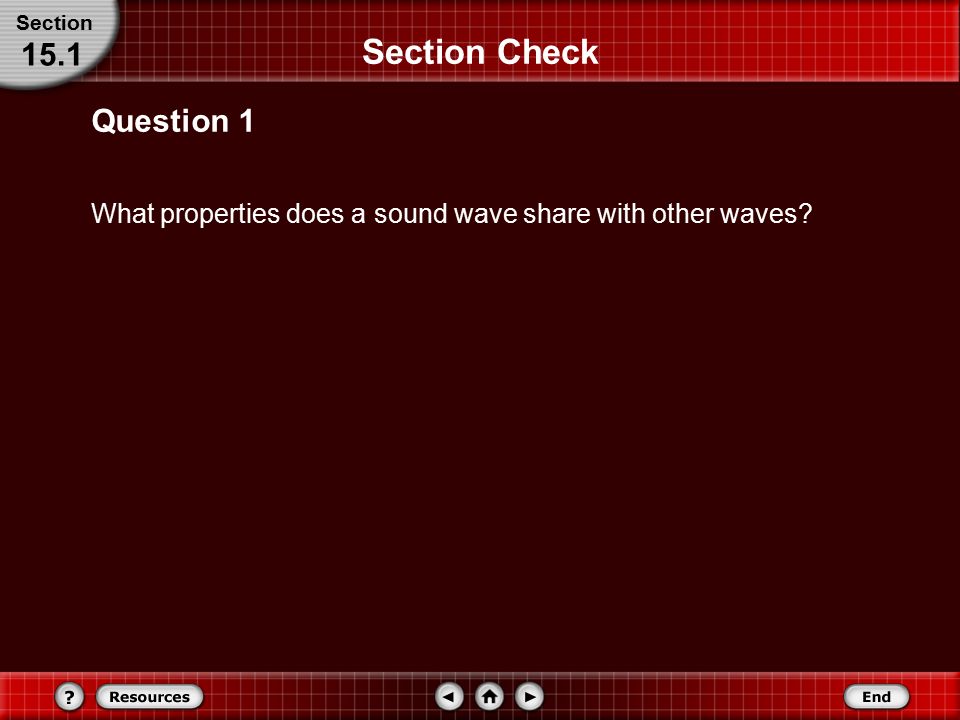 Section
15.1

Section Check

Question 1

What properties does a sound wave share with other waves?

?
Resources
End